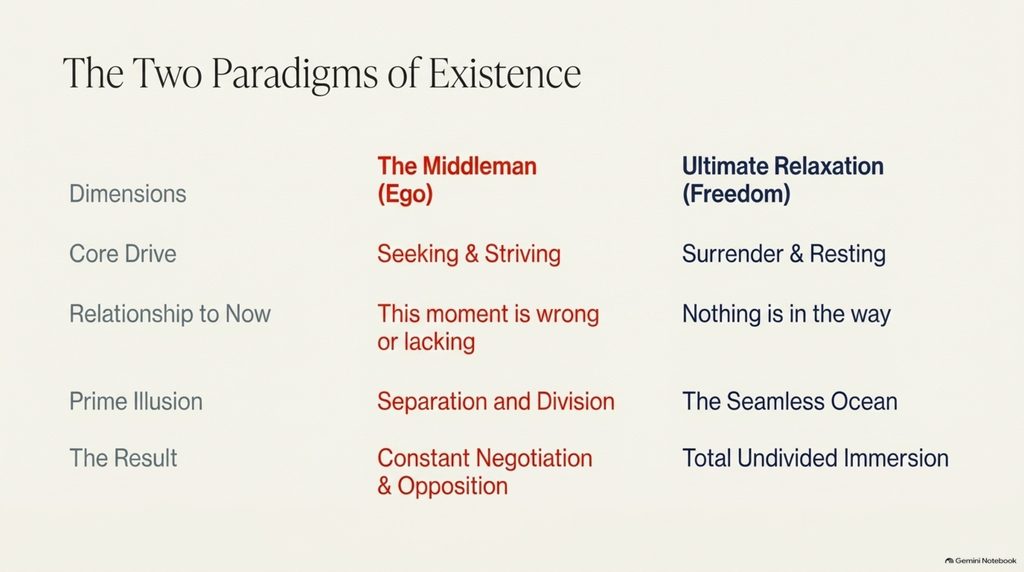 The Two Paradigms of Existence

| Dimensions | The Middleman (Ego) | Ultimate Relaxation (Freedom) |
|---|---|---|
| Core Drive | Seeking & Striving | Surrender & Resting |
| Relationship to Now | This moment is wrong or lacking | Nothing is in the way |
| Prime Illusion | Separation and Division | The Seamless Ocean |
| The Result | Constant Negotiation & Opposition | Total Undivided Immersion |

Gemini Notebook